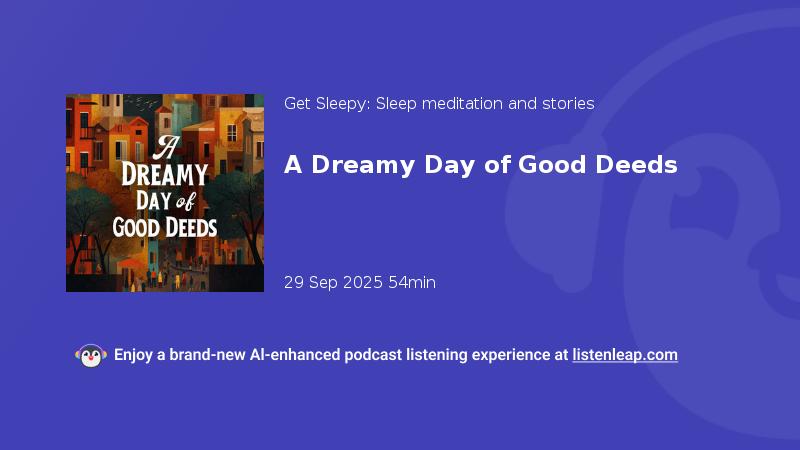 A DREAMY DAY of GOOD DEEDS

Get Sleepy: Sleep meditation and stories

A Dreamy Day of Good Deeds

29 Sep 2025 54min

Enjoy a brand-new AI-enhanced podcast listening experience at listenleap.com